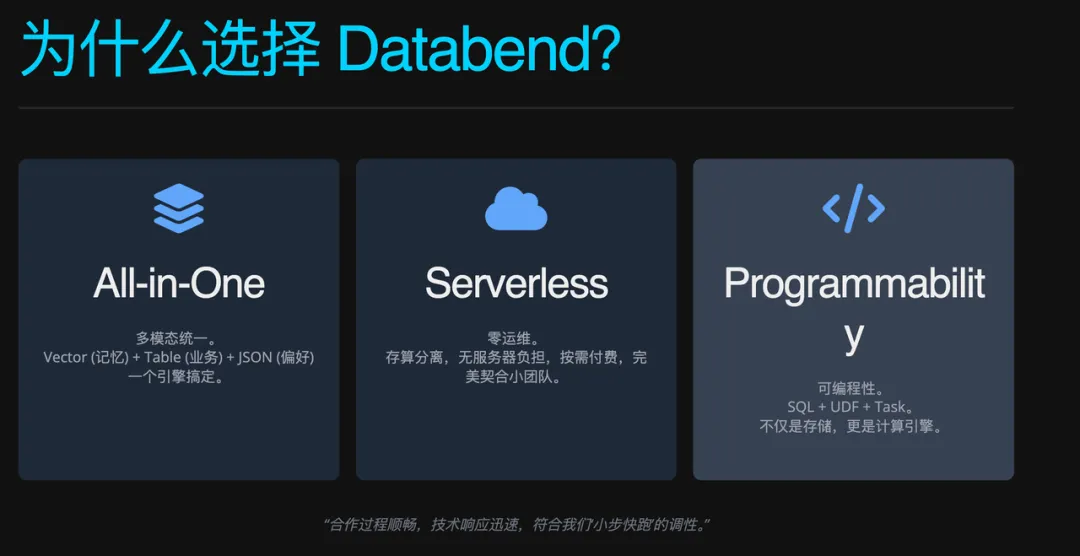 为什么选择 Databend?

All-in-One

多模态统一。
Vector (记忆) + Table (业务) + JSON (偏好) 一个引擎搞定。

Serverless

零运维。
存算分离，无服务器负担，按需付费，完美契合小团队。

Programmability

可编程性。
SQL + UDF + Task。
不仅是存储，更是计算引擎。

“合作过程顺畅，技术响应迅速，符合我们‘小步快跑’的调性。”